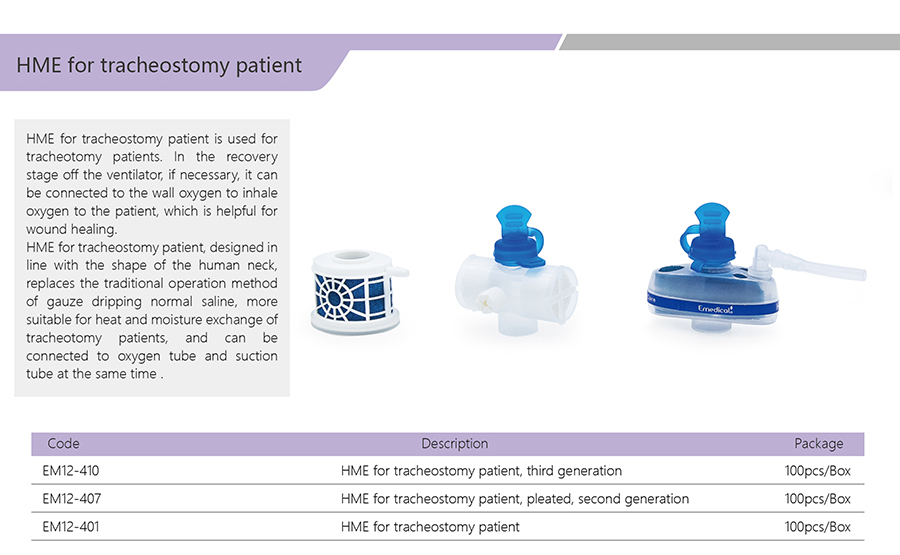 HME for tracheostomy patient

HME for tracheostomy patient is used for tracheotomy patients. In the recovery stage off the ventilator, if necessary, it can be connected to the wall oxygen to inhale oxygen to the patient, which is helpful for wound healing.
HME for tracheostomy patient, designed in line with the shape of the human neck, replaces the traditional operation method of gauze dripping normal saline, more suitable for heat and moisture exchange of tracheotomy patients, and can be connected to oxygen tube and suction tube at the same time .

Emedical

| Code | Description | Package |
|---|---|---|
| EM12-410 | HME for tracheostomy patient, third generation | 100pcs/Box |
| EM12-407 | HME for tracheostomy patient, pleated, second generation | 100pcs/Box |
| EM12-401 | HME for tracheostomy patient | 100pcs/Box |